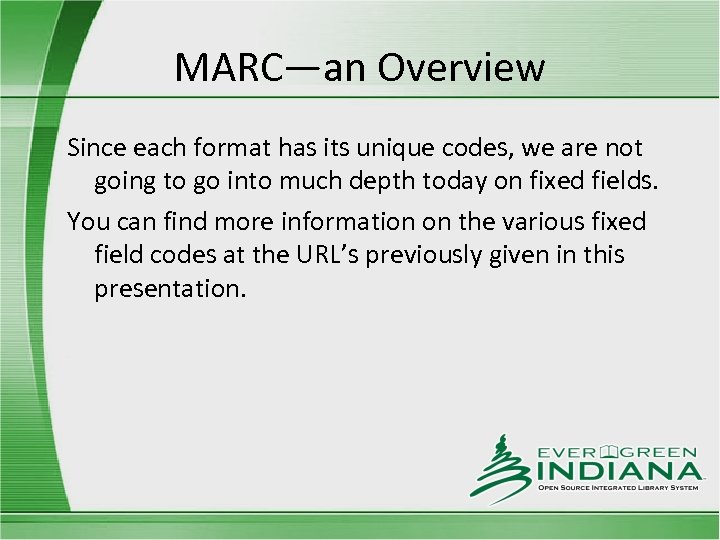 MARC—an Overview

Since each format has its unique codes, we are not going to go into much depth today on fixed fields.

You can find more information on the various fixed field codes at the URL's previously given in this presentation.

EVERGREEN INDIANA
OPEN SOURCE INTEGRATED LIBRARY SYSTEM